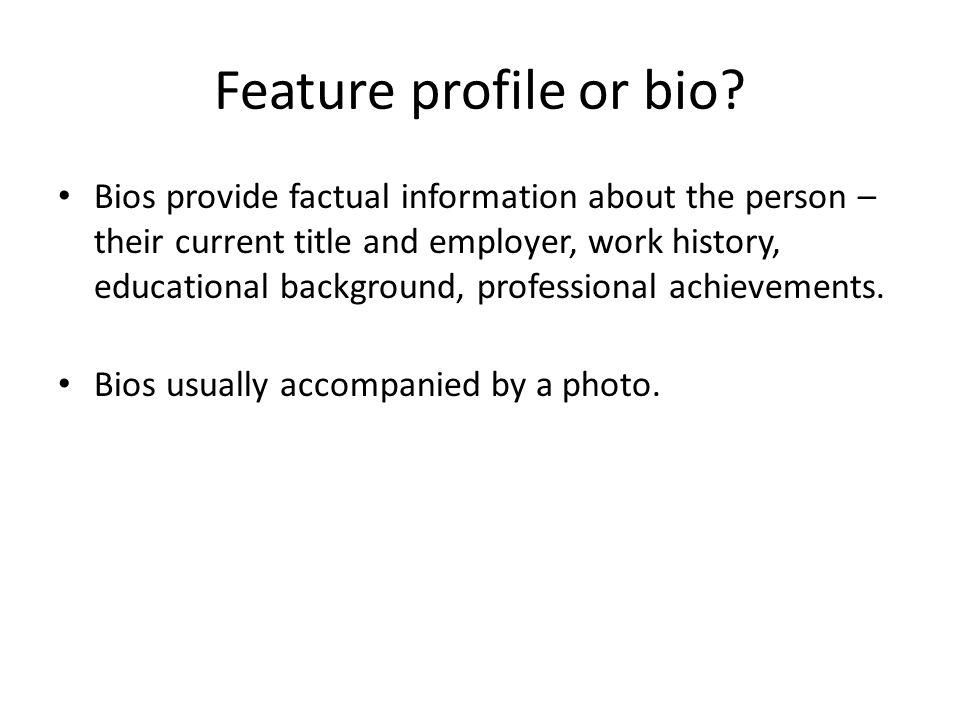 Feature profile or bio?

• Bios provide factual information about the person – their current title and employer, work history, educational background, professional achievements.

• Bios usually accompanied by a photo.